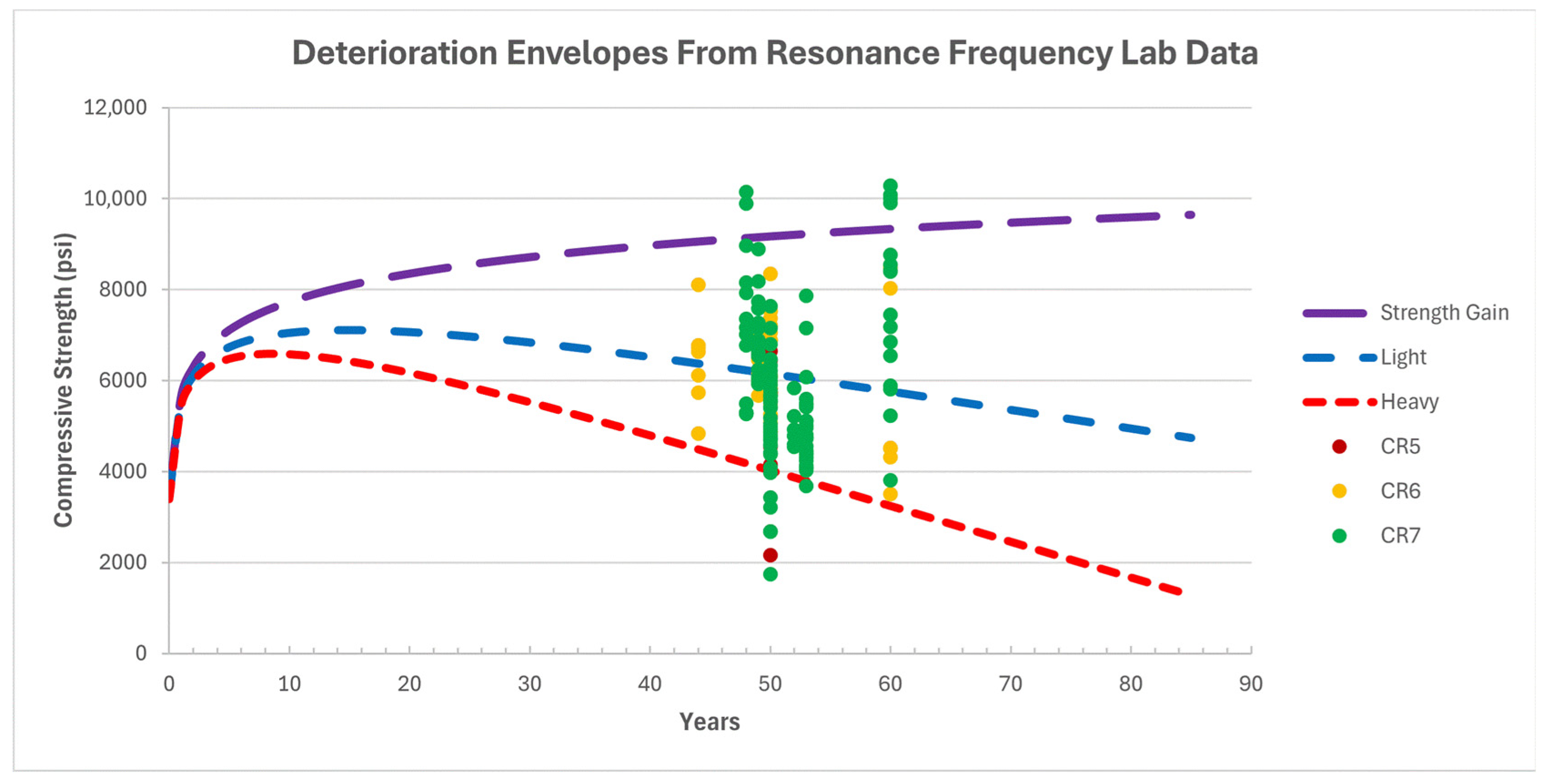 Deterioration Envelopes From Resonance Frequency Lab Data

Compressive Strength (psi)

12,000
10,000
8000
6000
4000
2000
0

0 10 20 30 40 50 60 70 80 90

Years

Strength Gain
Light
Heavy
CR5
CR6
CR7